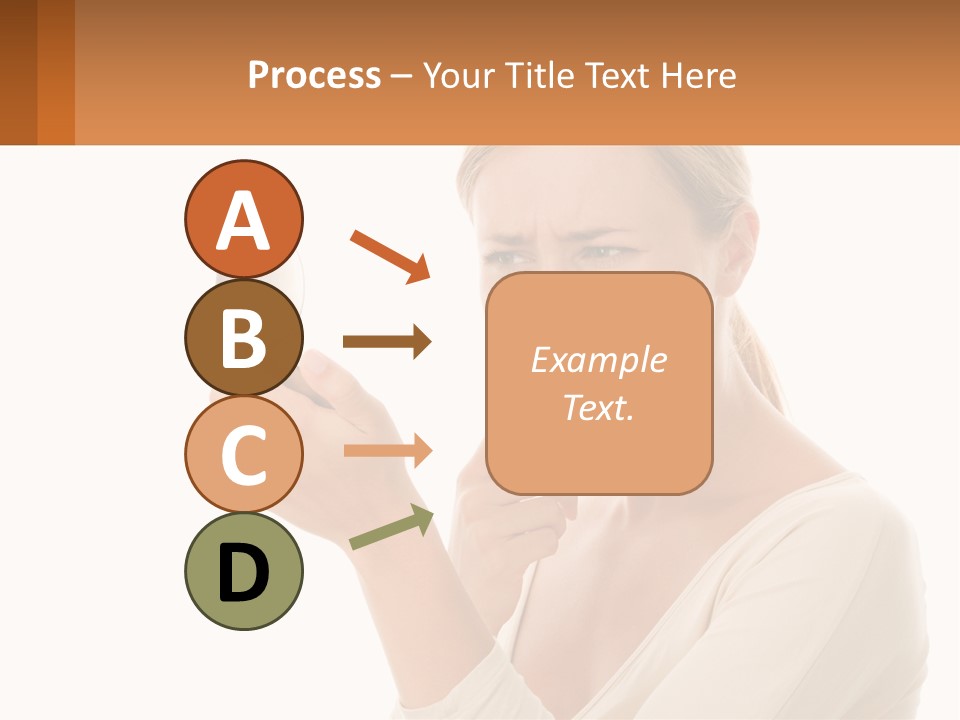 Process – Your Title Text Here

A

B

C

D

Example Text.